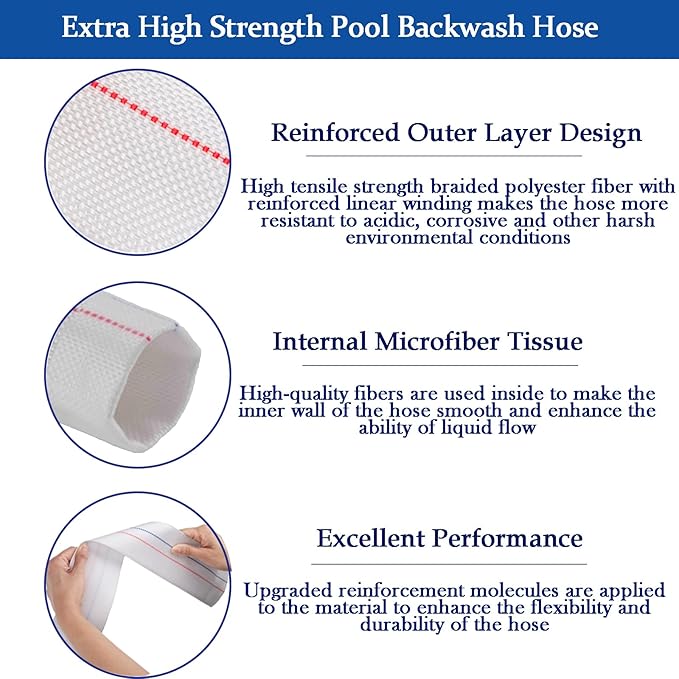 Extra High Strength Pool Backwash Hose

Reinforced Outer Layer Design

High tensile strength braided polyester fiber with reinforced linear winding makes the hose more resistant to acidic, corrosive and other harsh environmental conditions

Internal Microfiber Tissue

High-quality fibers are used inside to make the inner wall of the hose smooth and enhance the ability of liquid flow

Excellent Performance

Upgraded reinforcement molecules are applied to the material to enhance the flexibility and durability of the hose